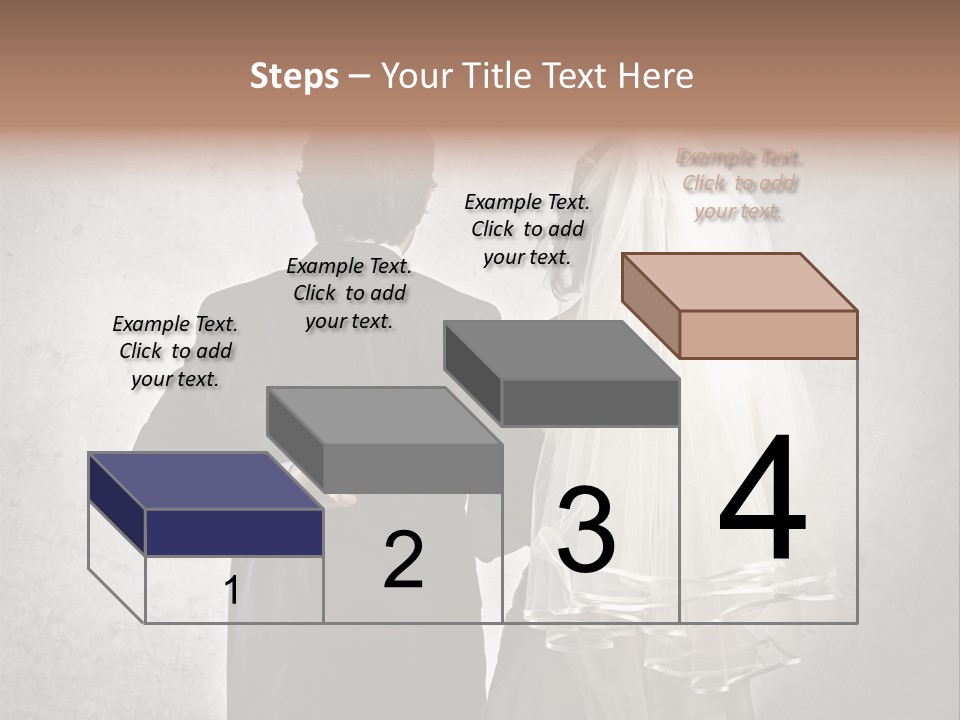 Steps – Your Title Text Here

Example Text. Click to add your text.

Example Text. Click to add your text.

Example Text. Click to add your text.

Example Text. Click to add your text.

1

2

3

4